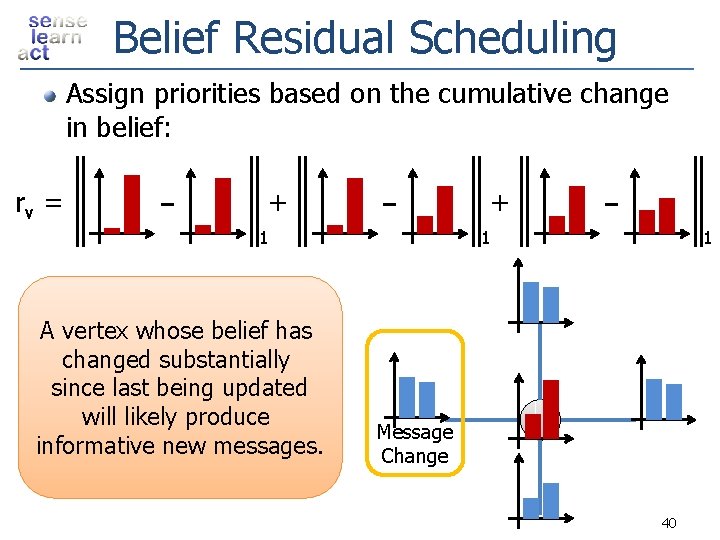 sense learn act

Belief Residual Scheduling

Assign priorities based on the cumulative change in belief:

$r_v = \| \quad - \quad \|_1 + \| \quad - \quad \|_1 + \| \quad - \quad \|_1$

A vertex whose belief has changed substantially since last being updated will likely produce informative new messages.

Message Change

40